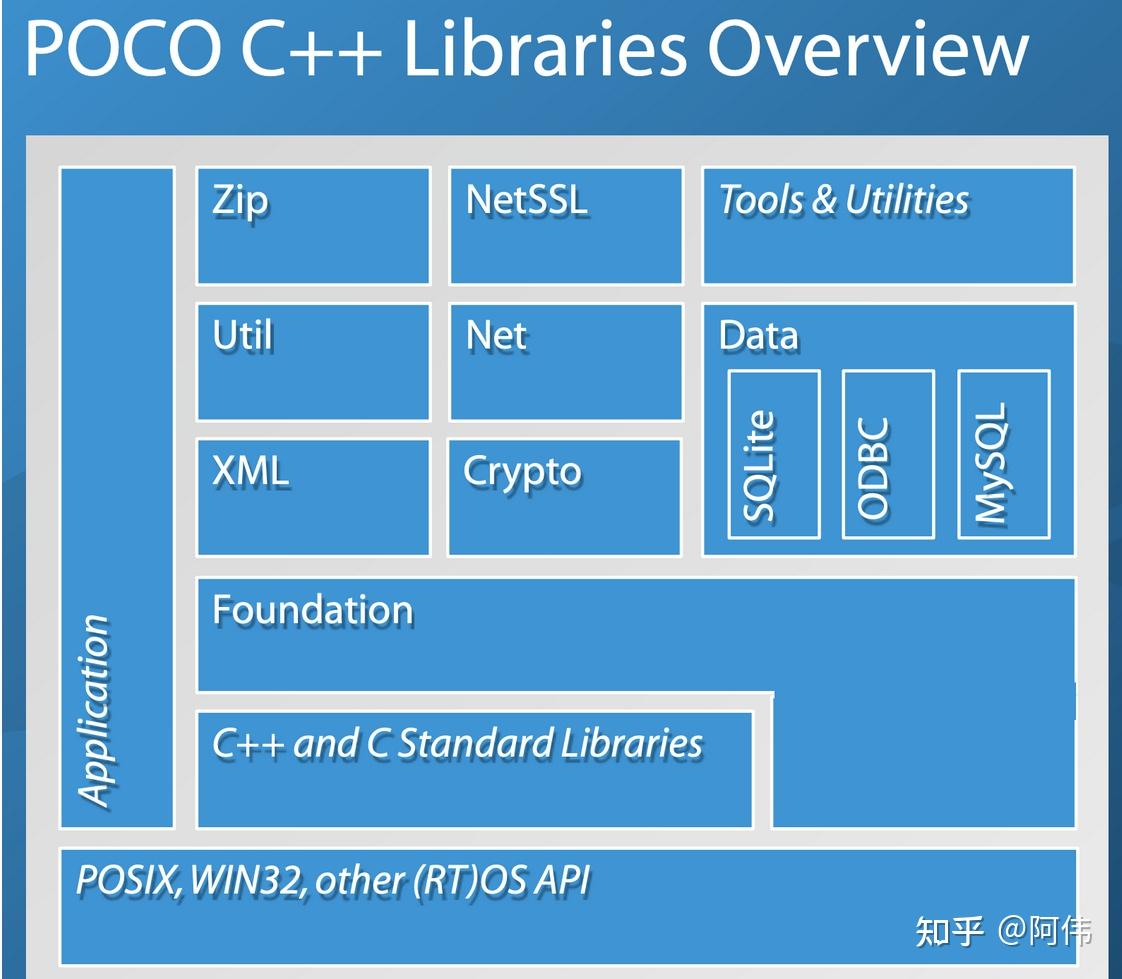 POCO C++ Libraries Overview

Application

Zip

NetSSL

Tools & Utilities

Util

Net

Data

SQLite

ODBC

MySQL

XML

Crypto

Foundation

C++ and C Standard Libraries

POSIX, WIN32, other (RT)OS API

知乎 @阿伟